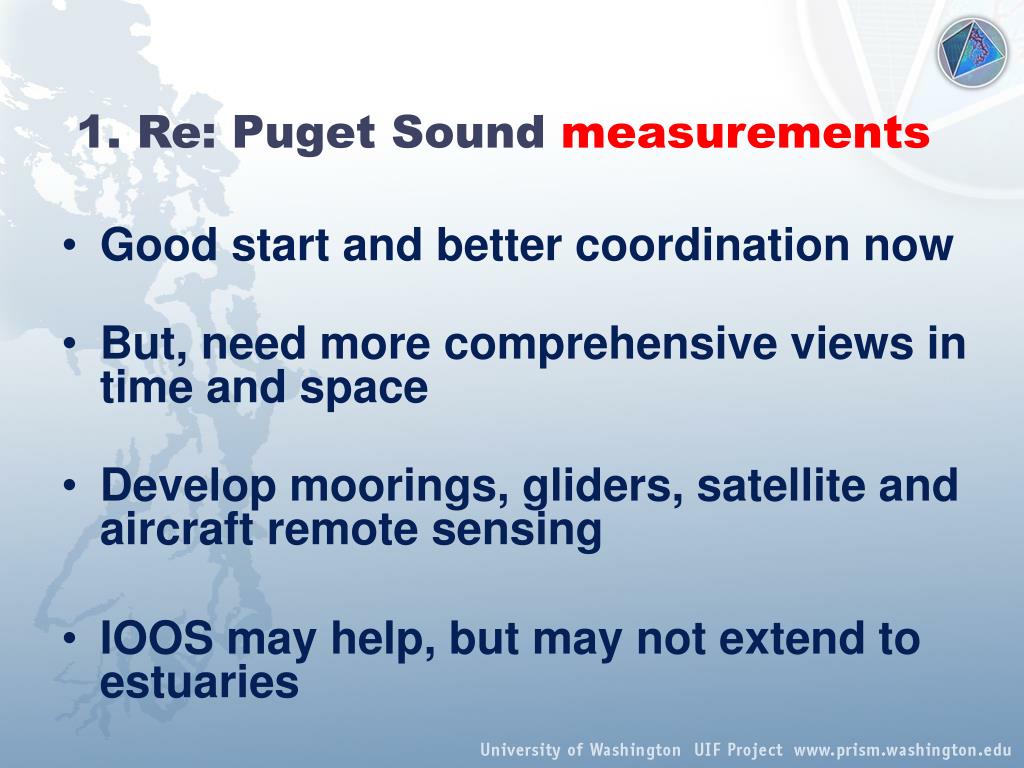 1. Re: Puget Sound measurements

• Good start and better coordination now

• But, need more comprehensive views in time and space

• Develop moorings, gliders, satellite and aircraft remote sensing

• IOOS may help, but may not extend to estuaries

University of Washington UIF Project www.prism.washington.edu